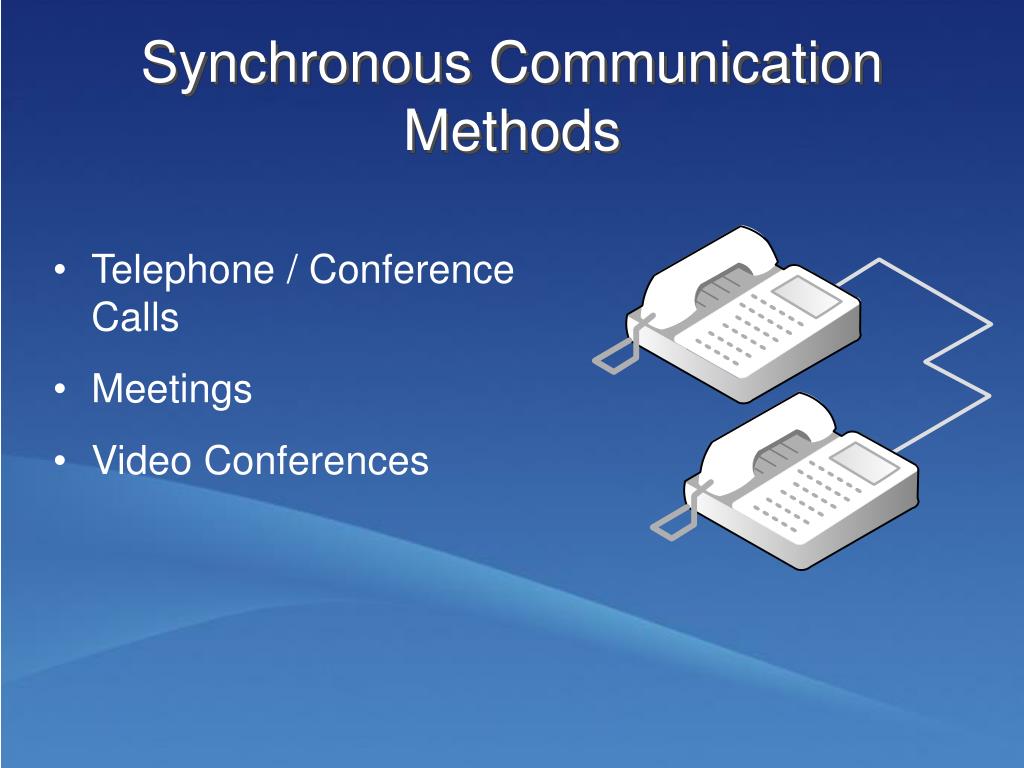 Synchronous Communication Methods

• Telephone / Conference Calls
• Meetings
• Video Conferences